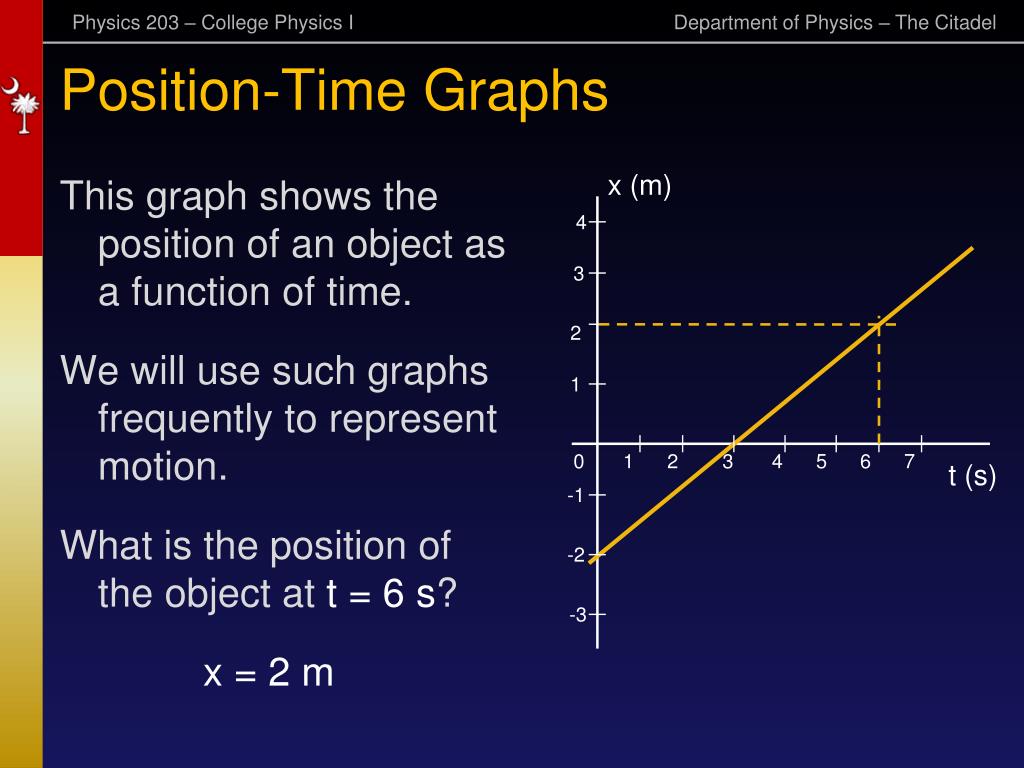 Physics 203 – College Physics I

Department of Physics – The Citadel

Position-Time Graphs

This graph shows the position of an object as a function of time.

We will use such graphs frequently to represent motion.

What is the position of the object at t = 6 s?

x = 2 m

x (m)
4
3
2
1
0
-1
-2
-3
1 2 3 4 5 6 7
t (s)